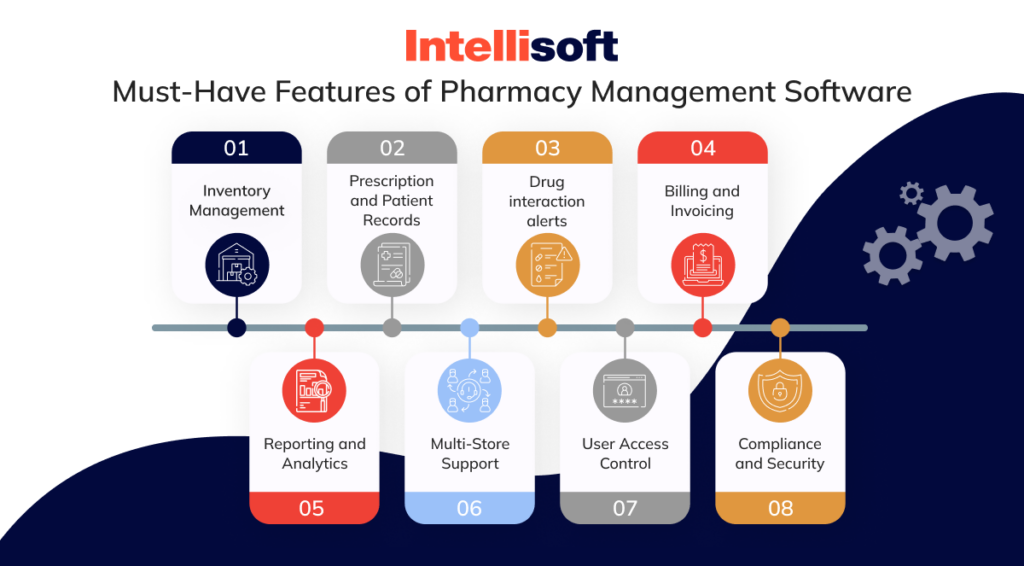 Intellisoft

Must-Have Features of Pharmacy Management Software

01
Inventory Management

02
Prescription and Patient Records

03
Drug interaction alerts

04
Billing and Invoicing

Reporting and Analytics
05

Multi-Store Support
06

User Access Control
07

Compliance and Security
08